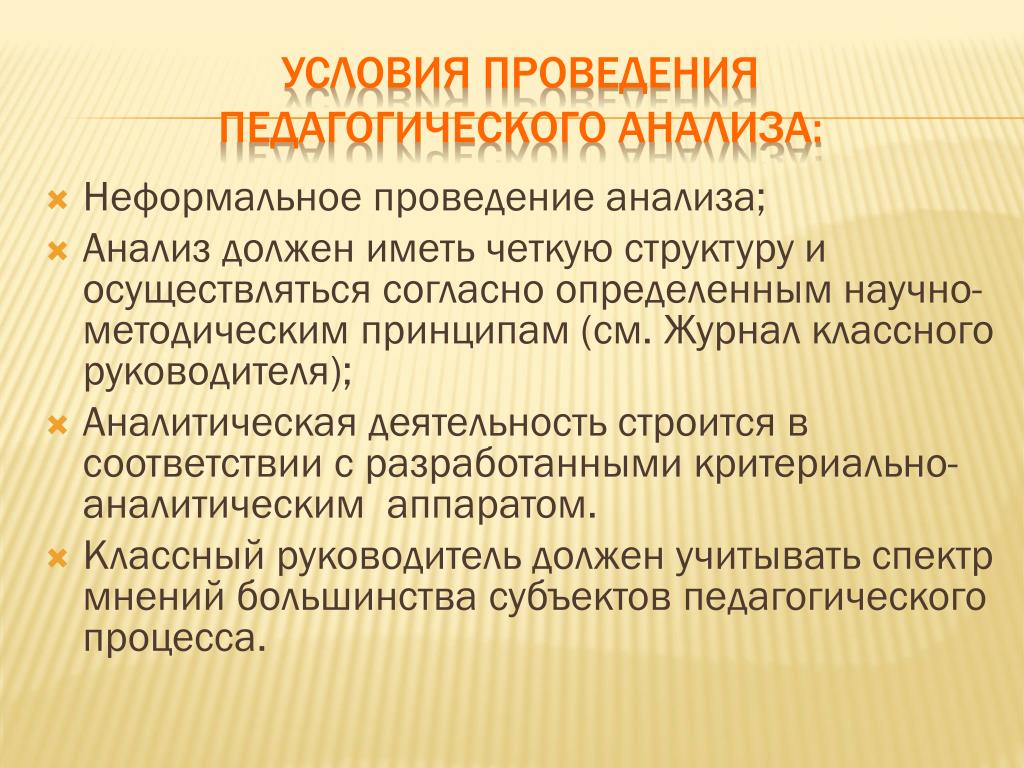 УСЛОВИЯ ПРОВЕДЕНИЯ ПЕДАГОГИЧЕСКОГО АНАЛИЗА:

Неформальное проведение анализа;

Анализ должен иметь четкую структуру и осуществляться согласно определенным научно-методическим принципам (см. Журнал классного руководителя);

Аналитическая деятельность строится в соответствии с разработанными критериально-аналитическим аппаратом.

Классный руководитель должен учитывать спектр мнений большинства субъектов педагогического процесса.